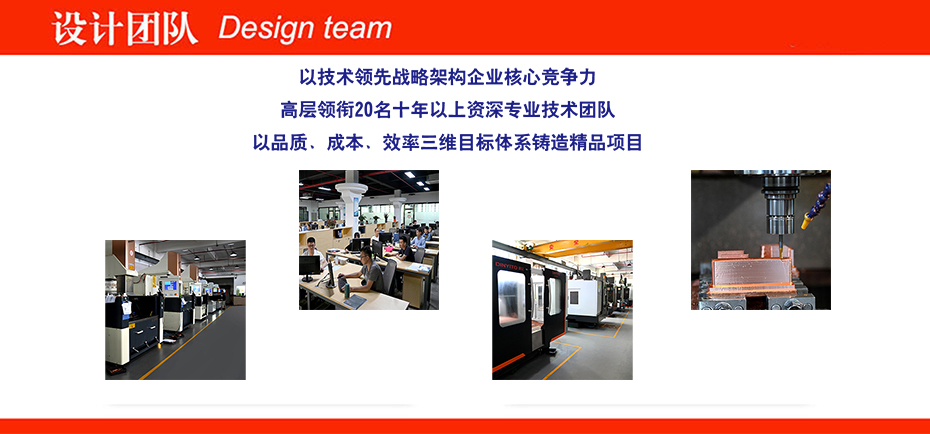 设计团队 Design team

以技术领先战略架构企业核心竞争力

高层领衔20名十年以上资深专业技术团队

以品质、成本、效率三维目标体系铸造精品项目